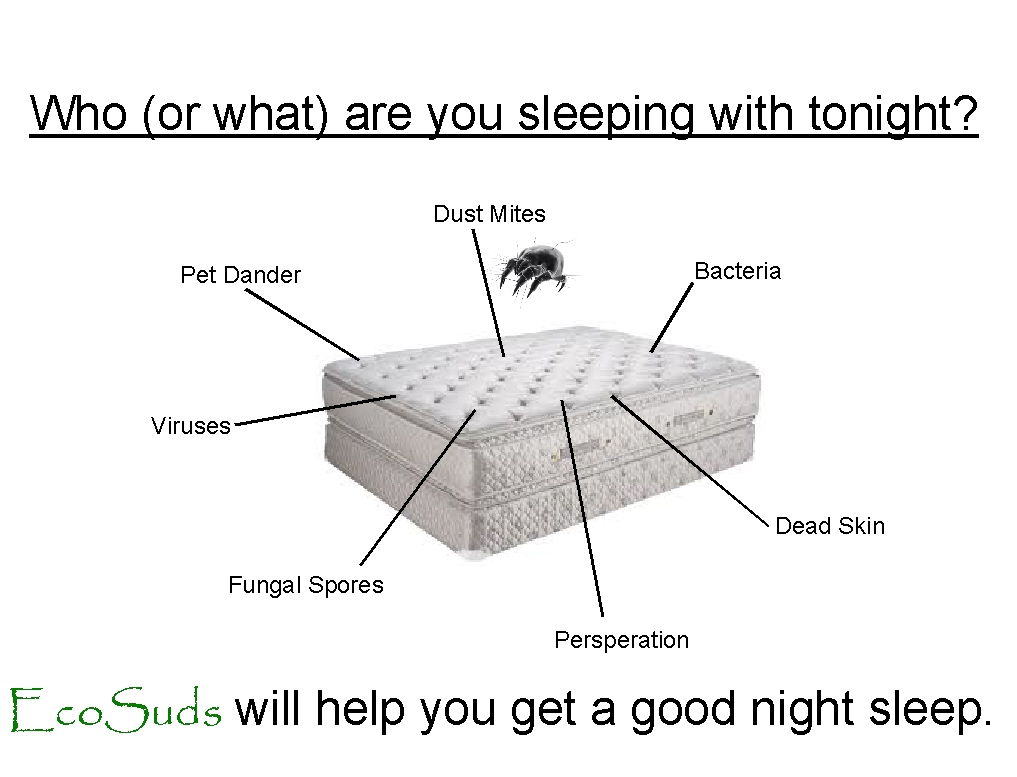 Who (or what) are you sleeping with tonight?

Dust Mites

Pet Dander

Bacteria

Viruses

Dead Skin

Fungal Spores

Persperation

EcoSuds will help you get a good night sleep.